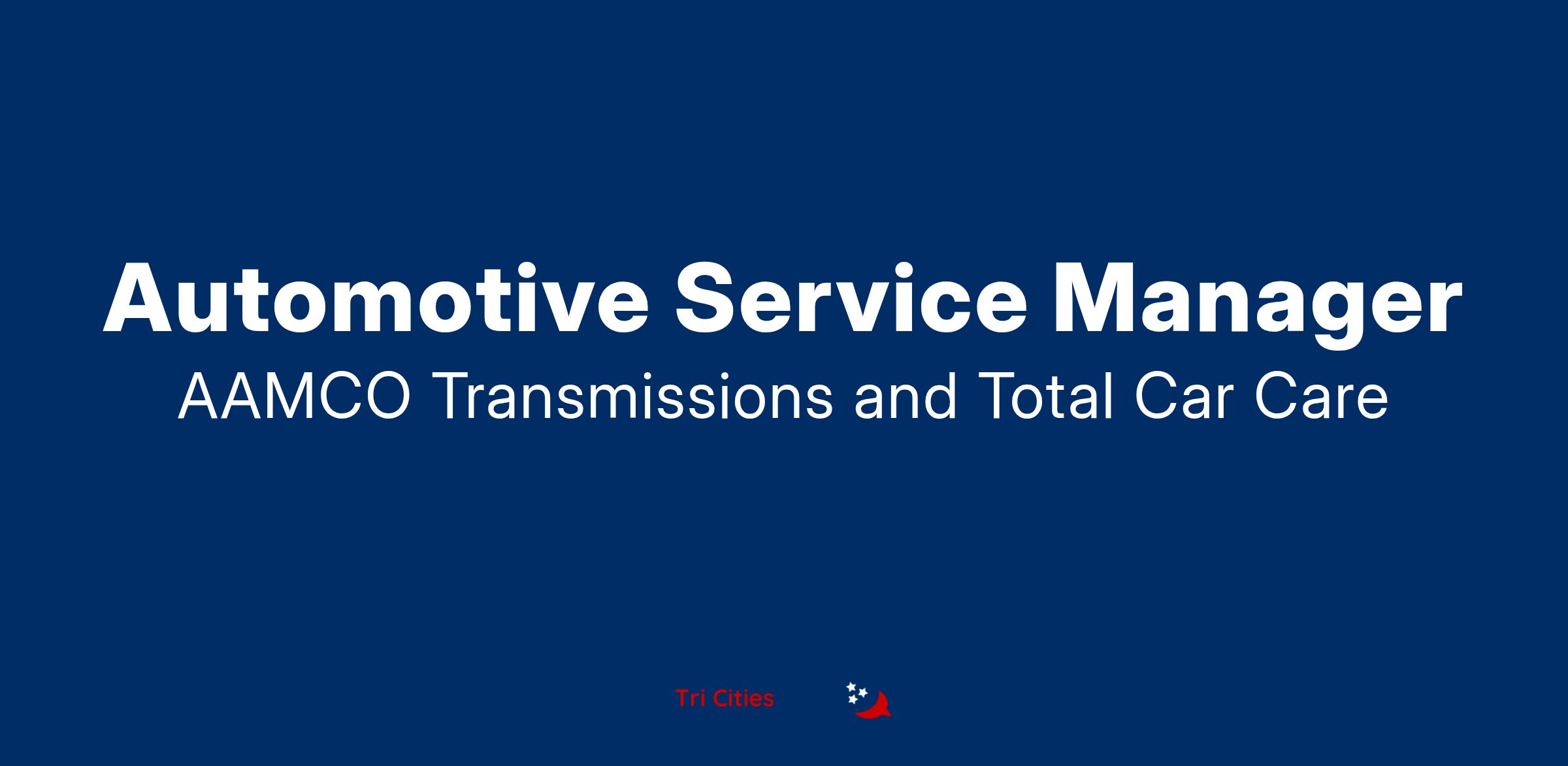 Automotive Service Manager
AAMCO Transmissions and Total Car Care

Tri Cities